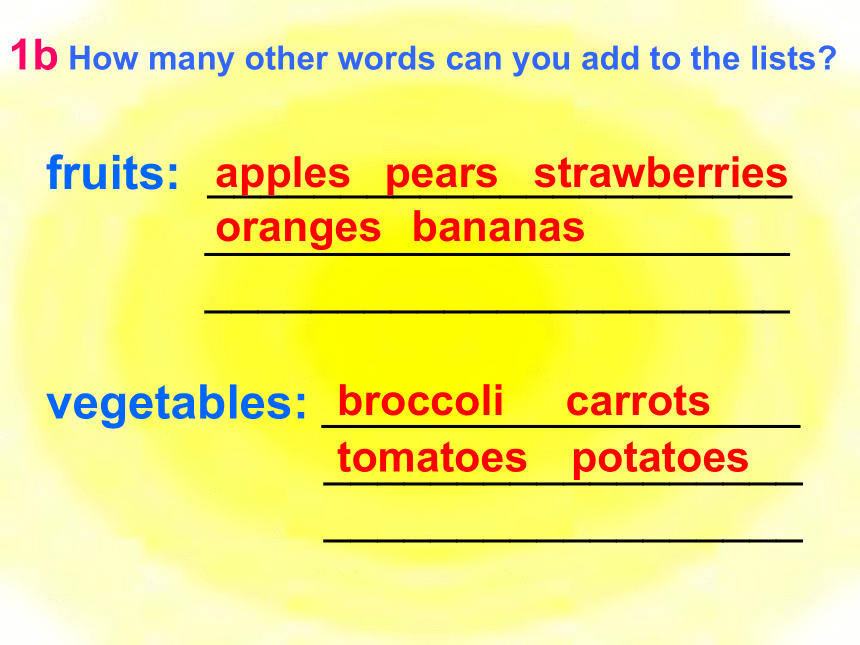 1b How many other words can you add to the lists?

fruits: apples pears strawberries
oranges bananas

vegetables: broccoli carrots
tomatoes potatoes